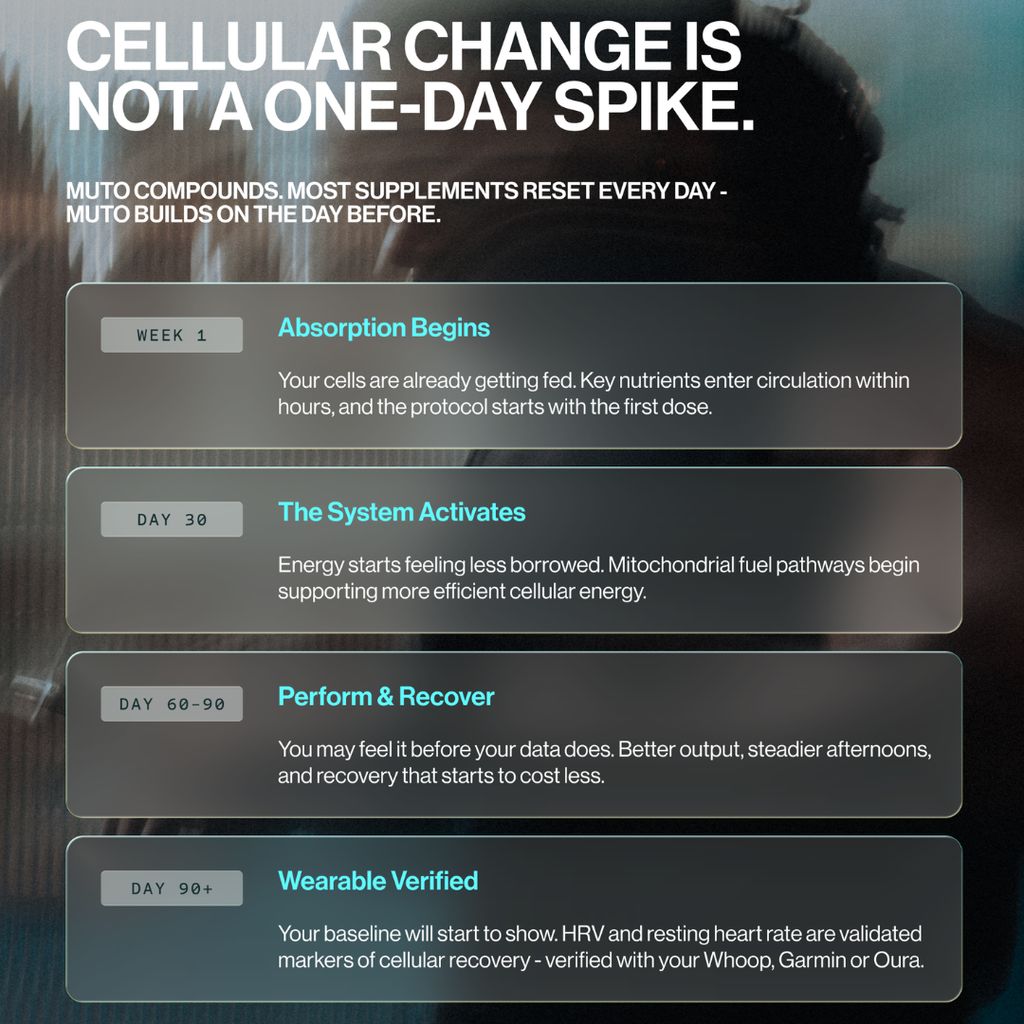 CELLULAR CHANGE IS NOT A ONE-DAY SPIKE.

MUTO COMPOUNDS. MOST SUPPLEMENTS RESET EVERY DAY - MUTO BUILDS ON THE DAY BEFORE.

WEEK 1

Absorption Begins

Your cells are already getting fed. Key nutrients enter circulation within hours, and the protocol starts with the first dose.

DAY 30

The System Activates

Energy starts feeling less borrowed. Mitochondrial fuel pathways begin supporting more efficient cellular energy.

DAY 60-90

Perform & Recover

You may feel it before your data does. Better output, steadier afternoons, and recovery that starts to cost less.

DAY 90+

Wearable Verified

Your baseline will start to show. HRV and resting heart rate are validated markers of cellular recovery - verified with your Whoop, Garmin or Oura.